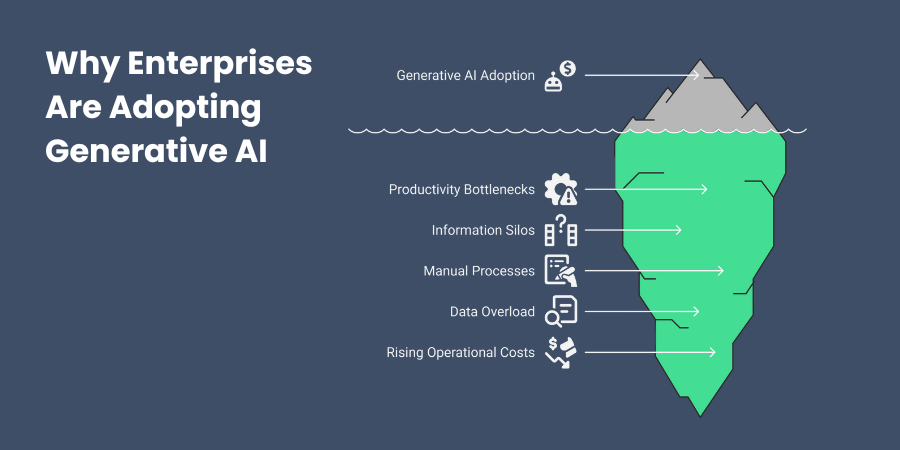 Why Enterprises Are Adopting Generative AI

Generative AI Adoption

Productivity Bottlenecks

Information Silos

Manual Processes

Data Overload

Rising Operational Costs